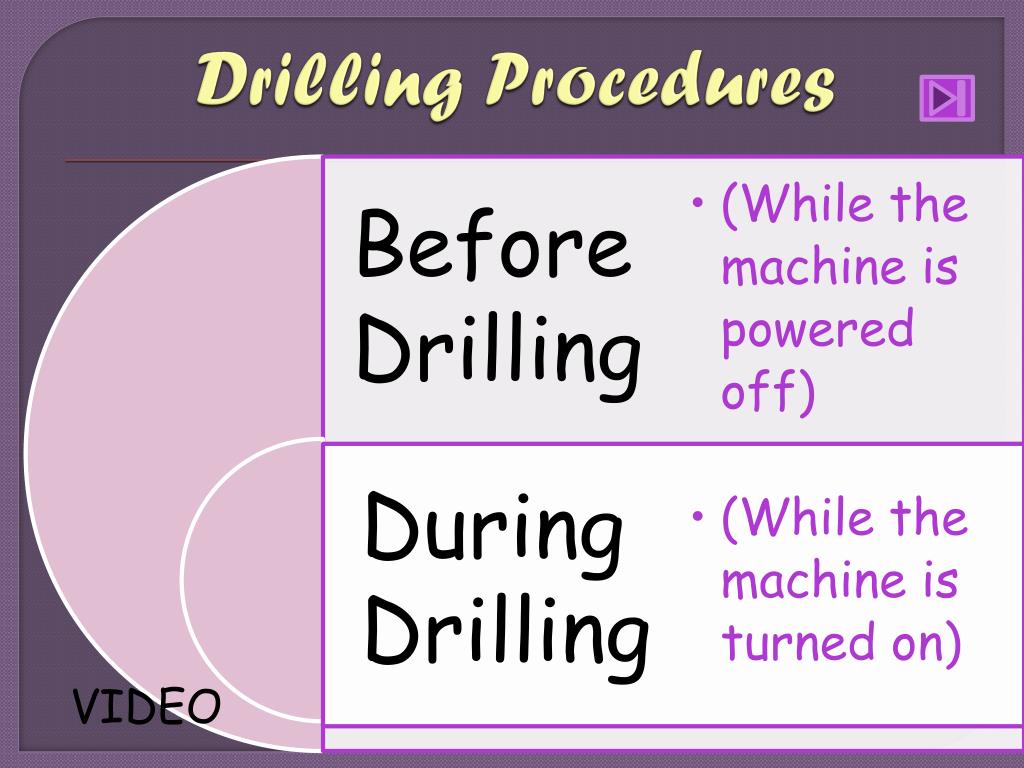 Drilling Procedures

Before Drilling

• (While the machine is powered off)

During Drilling

• (While the machine is turned on)

VIDEO